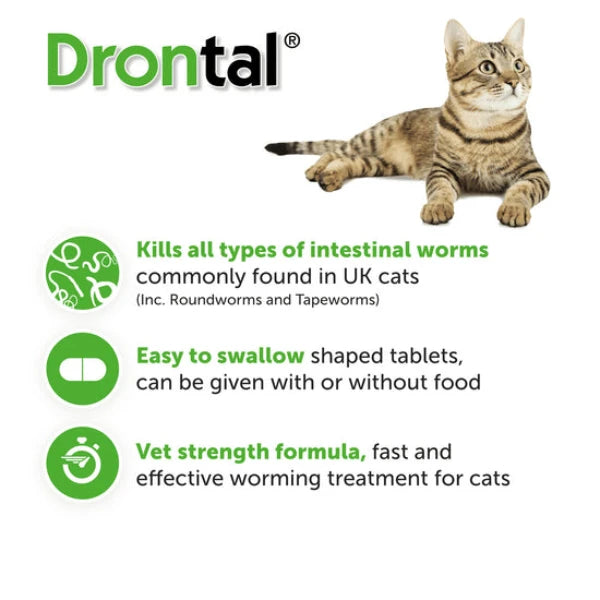 Drontal®

Kills all types of intestinal worms commonly found in UK cats
(Inc. Roundworms and Tapeworms)

Easy to swallow shaped tablets, can be given with or without food

Vet strength formula, fast and effective worming treatment for cats